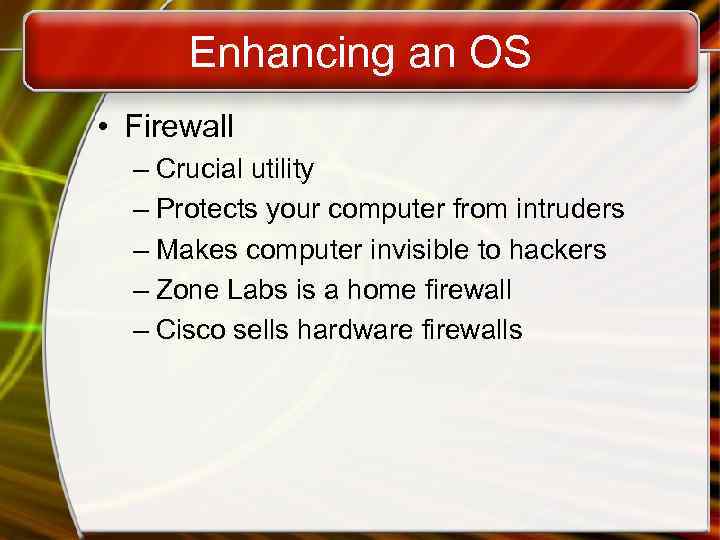 Enhancing an OS

• Firewall
– Crucial utility
– Protects your computer from intruders
– Makes computer invisible to hackers
– Zone Labs is a home firewall
– Cisco sells hardware firewalls